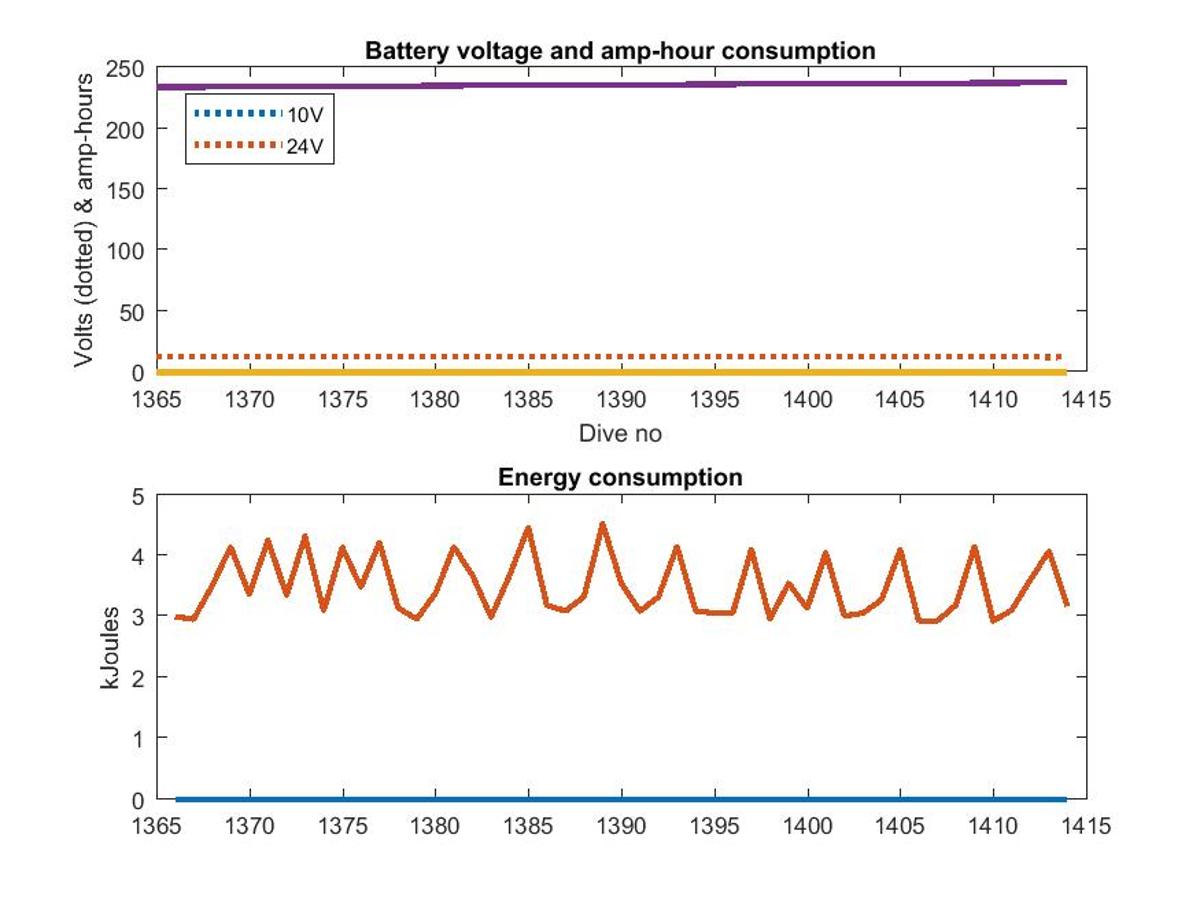 Battery voltage and amp-hour consumption

Volts (dotted) & amp-hours

250
200
150
100
50
0

10V
24V

1365 1370 1375 1380 1385 1390 1395 1400 1405 1410 1415

Dive no

Energy consumption

kJoules

5
4
3
2
1
0

1365 1370 1375 1380 1385 1390 1395 1400 1405 1410 1415